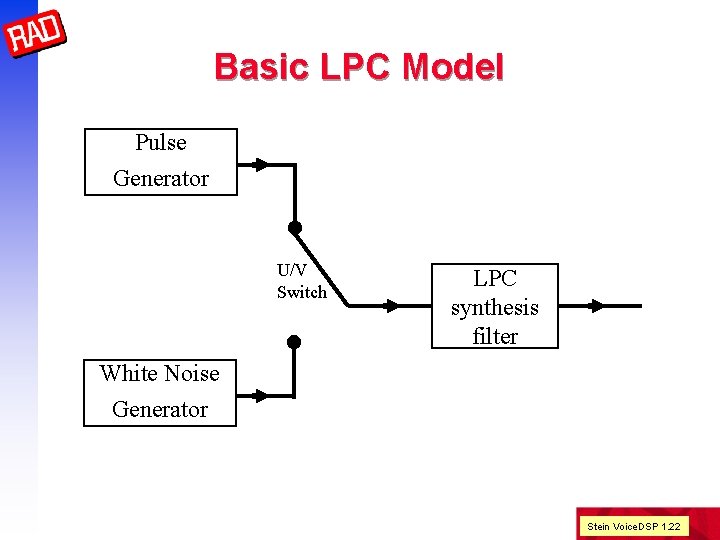 RAD

Basic LPC Model

Pulse Generator

U/V Switch

LPC synthesis filter

White Noise Generator

Stein VoiceDSP 1.22